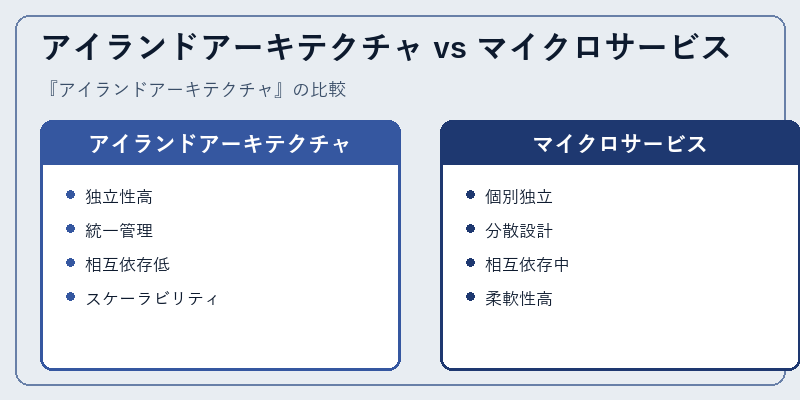 アイランドアーキテクチャ vs マイクロサービス

『アイランドアーキテクチャ』の比較

アイランドアーキテクチャ

- 独立性高
- 統一管理
- 相互依存低
- スケーラビリティ

マイクロサービス

- 個別独立
- 分散設計
- 相互依存中
- 柔軟性高